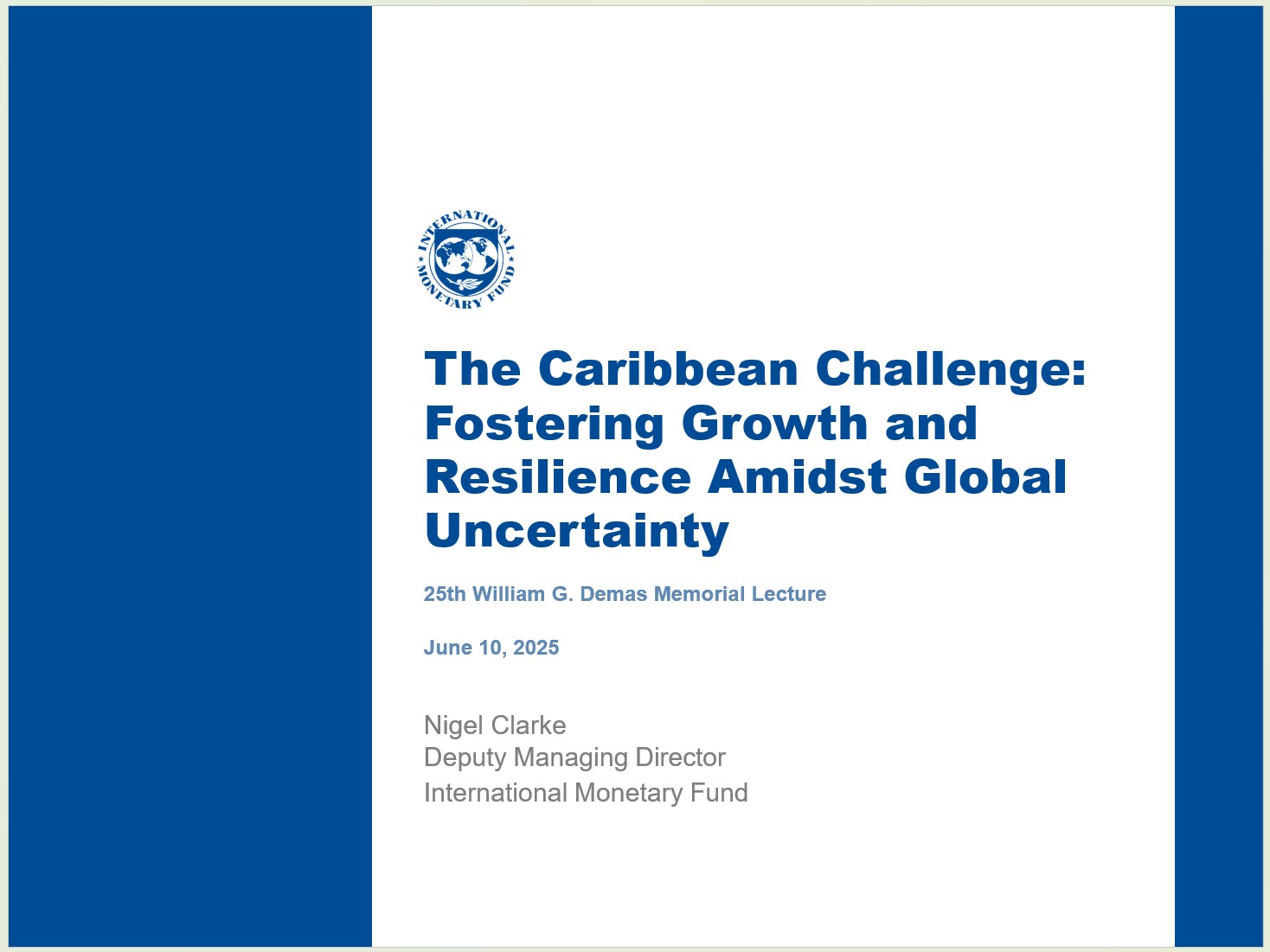 INTERNATIONAL MONETARY FUND

The Caribbean Challenge: Fostering Growth and Resilience Amidst Global Uncertainty

25th William G. Demas Memorial Lecture

June 10, 2025

Nigel Clarke
Deputy Managing Director
International Monetary Fund